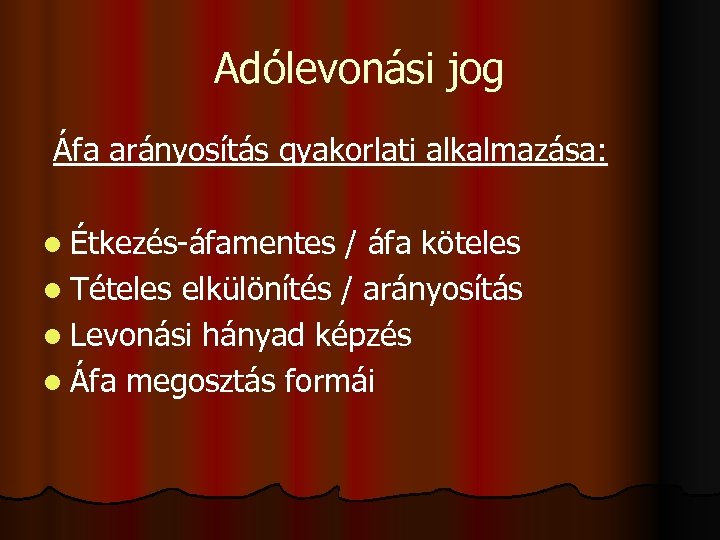 Adólevonási jog

Áfa arányosítás gyakorlati alkalmazása:

- Étkezés-áfamentes / áfa köteles
- Tételes elkülönítés / arányosítás
- Levonási hányad képzés
- Áfa megosztás formái